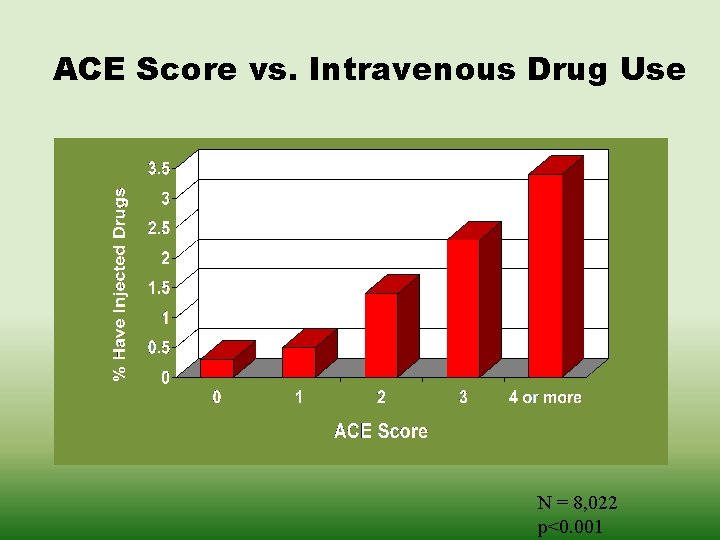 ACE Score vs. Intravenous Drug Use

% Have Injected Drugs

3.5
3
2.5
2
1.5
1
0.5
0

0
1
2
3
4 or more

ACE Score

N = 8,022
p<0.001